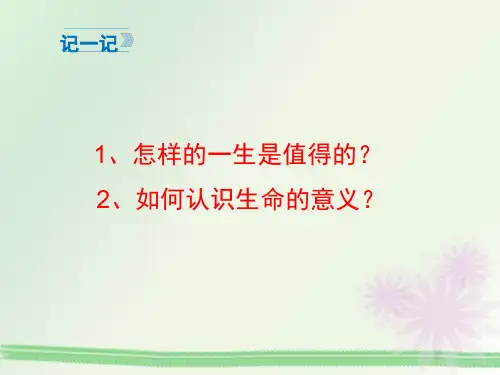 记一记

1、怎样的一生是值得的？

2、如何认识生命的意义？